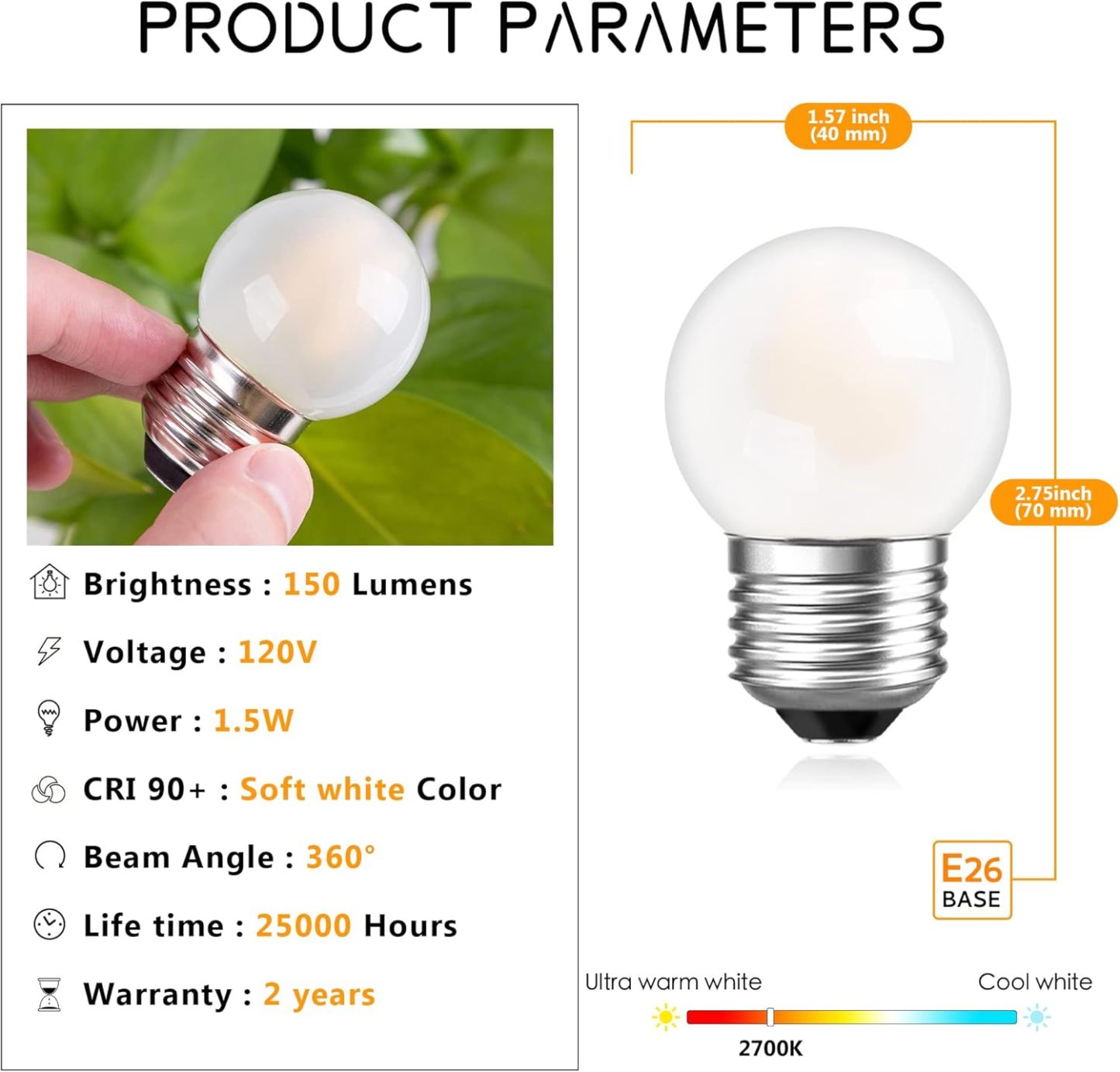 PRODUCT PARAMETERS

Brightness : 150 Lumens

Voltage : 120V

Power : 1.5W

CRI 90+ : Soft white Color

Beam Angle : 360°

Life time : 25000 Hours

Warranty : 2 years

1.57 inch (40 mm)

2.75inch (70 mm)

E26 BASE

Ultra warm white

Cool white

2700K